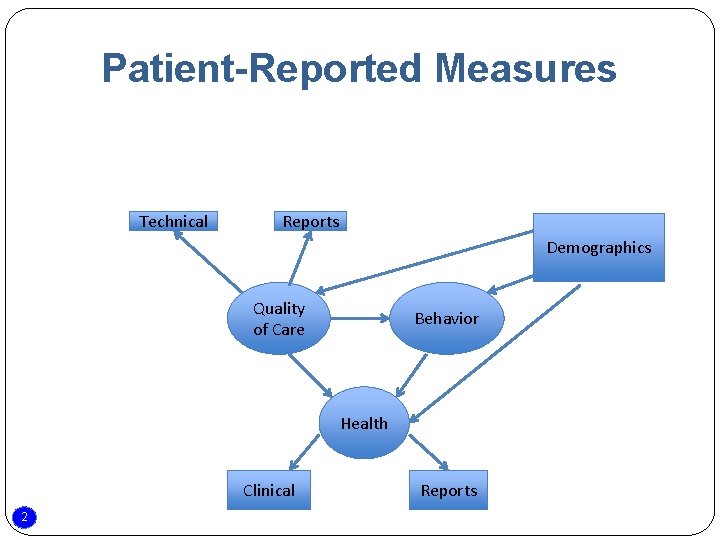 Patient-Reported Measures

Technical

Reports

Demographics

Quality of Care

Behavior

Health

Clinical

Reports

2